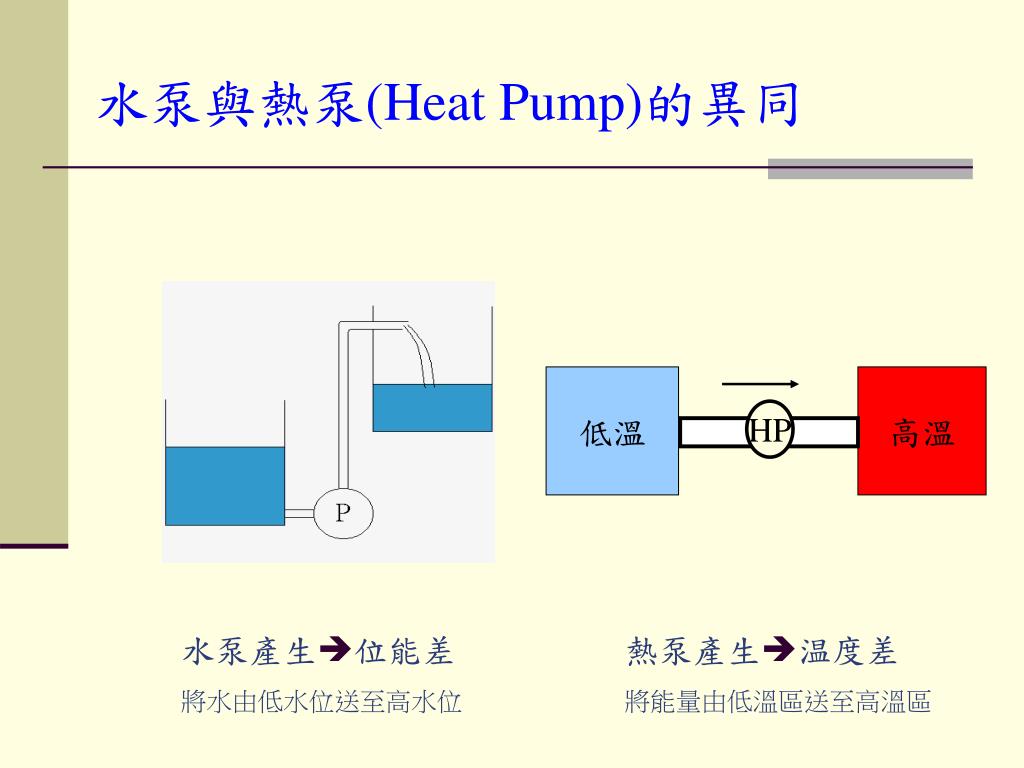 水泵與熱泵(Heat Pump)的異同

P

低溫

HP

高溫

水泵產生➔位能差

將水由低水位送至高水位

熱泵產生➔溫度差

將能量由低溫區送至高溫區